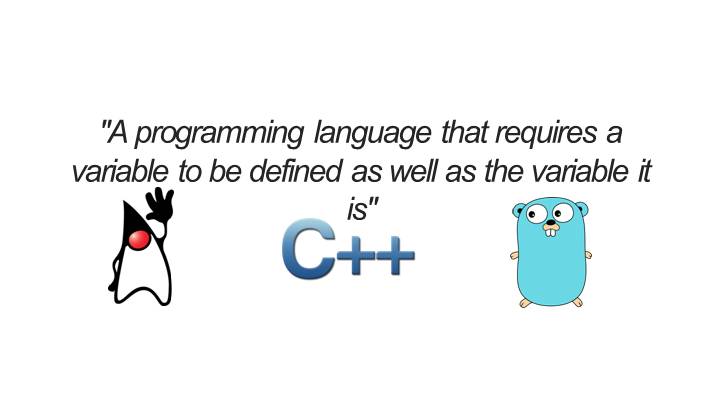 "A programming language that requires a variable to be defined as well as the variable it is"

C++